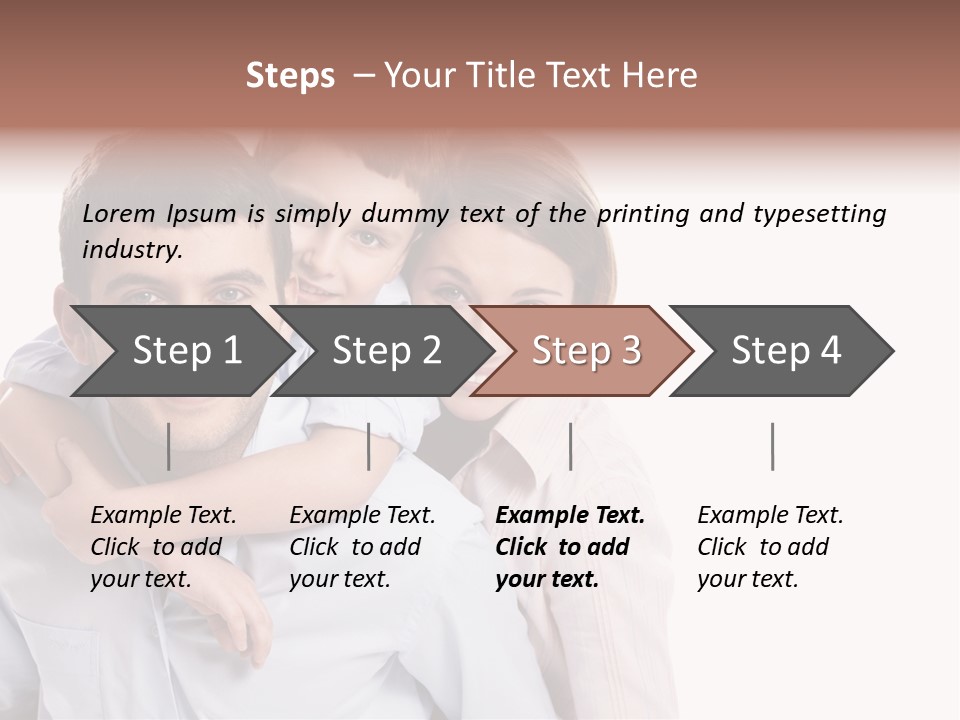 Steps – Your Title Text Here

Lorem Ipsum is simply dummy text of the printing and typesetting industry.

Step 1

Step 2

Step 3

Step 4

Example Text. Click to add your text.

Example Text. Click to add your text.

Example Text. Click to add your text.

Example Text. Click to add your text.